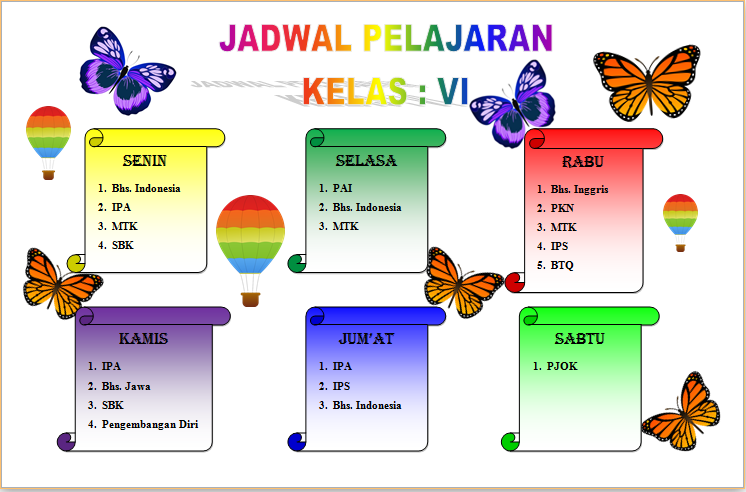 JADWAL PELAJARAN

KELAS : VI

SENIN

1. Bhs. Indonesia
2. IPA
3. MTK
4. SBK

SELASA

1. PAI
2. Bhs. Indonesia
3. MTK

RABU

1. Bhs. Inggris
2. PKN
3. MTK
4. IPS
5. BTQ

KAMIS

1. IPA
2. Bhs. Jawa
3. SBK
4. Pengembangan Diri

JUM'AT

1. IPA
2. IPS
3. Bhs. Indonesia

SABTU

1. PJOK